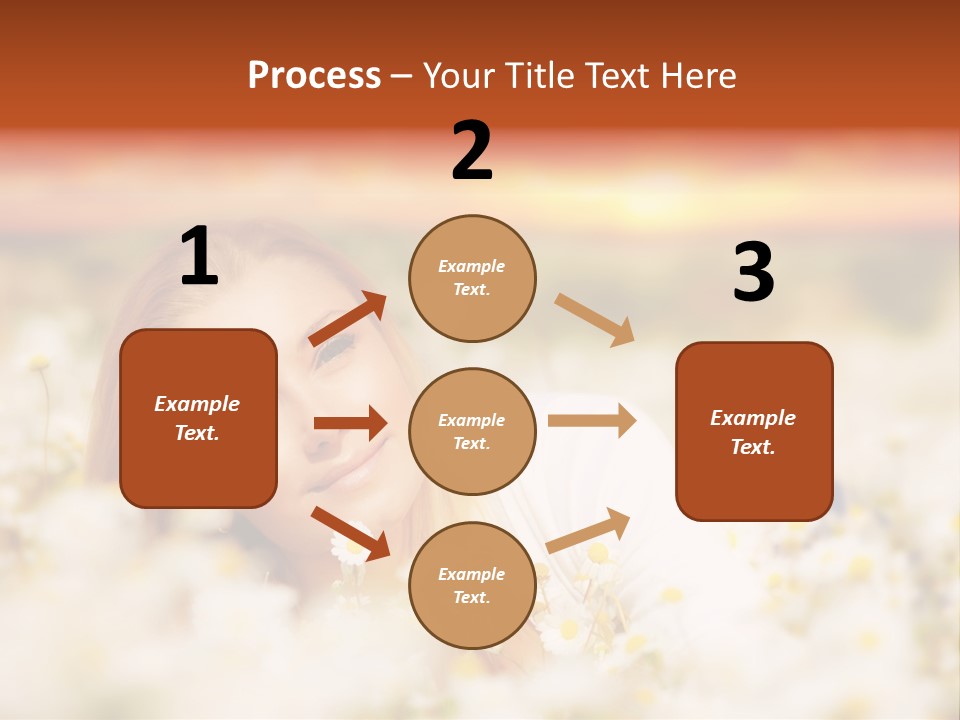 Process – Your Title Text Here

1

Example Text.

2

Example Text.

Example Text.

Example Text.

3

Example Text.